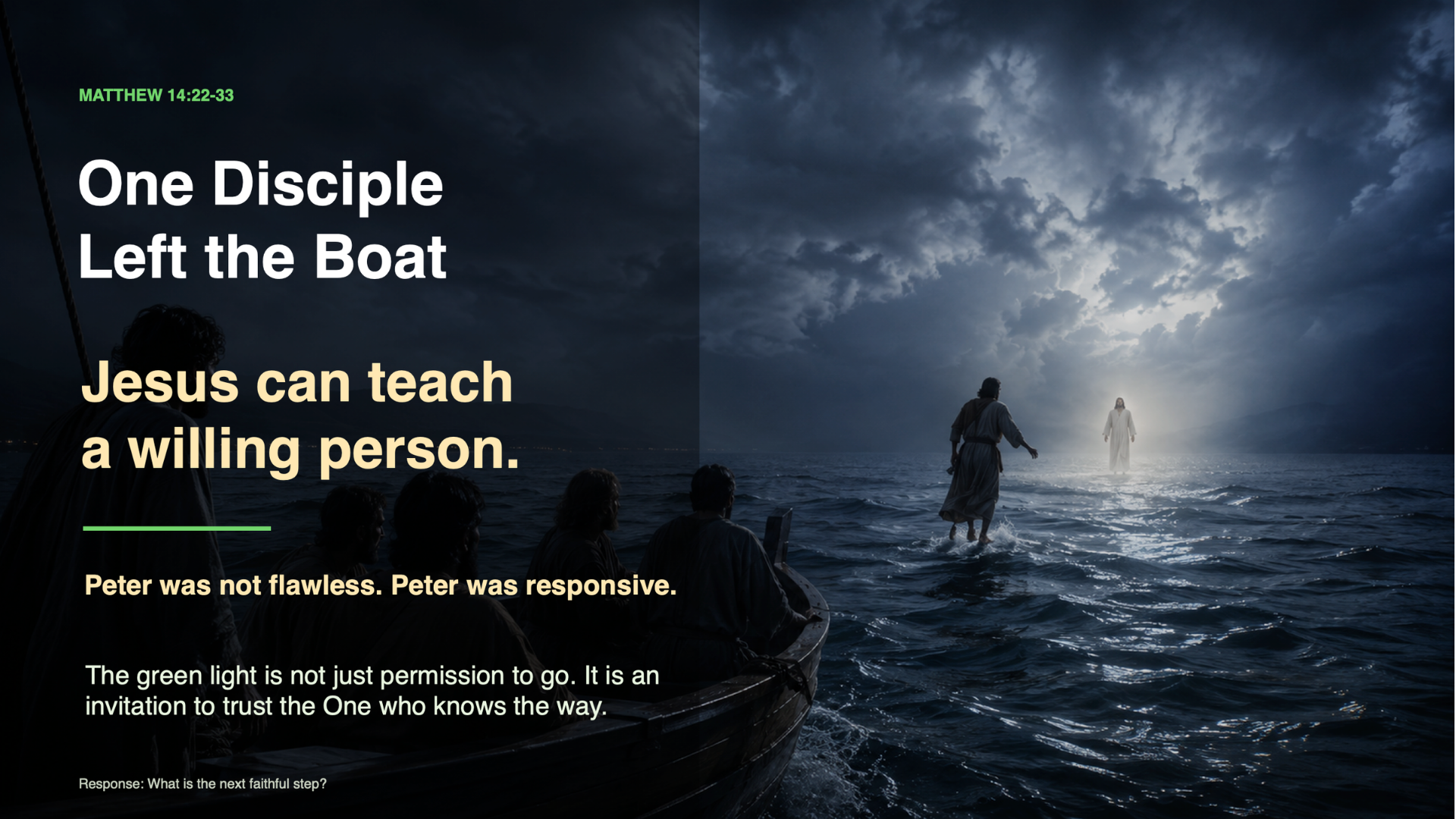 MATTHEW 14:22-33

One Disciple
Left the Boat

Jesus can teach
a willing person.

Peter was not flawless. Peter was responsive.

The green light is not just permission to go. It is an invitation to trust the One who knows the way.

Response: What is the next faithful step?